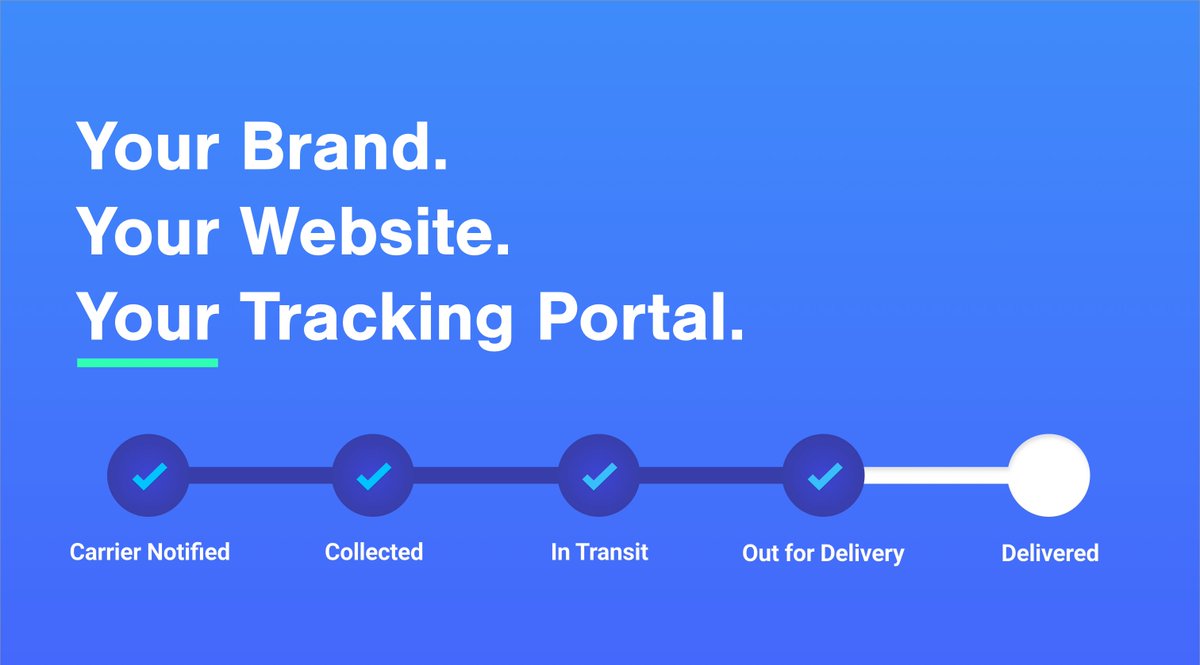 Your Brand.
Your Website.
Your Tracking Portal.

Carrier Notified
Collected
In Transit
Out for Delivery
Delivered